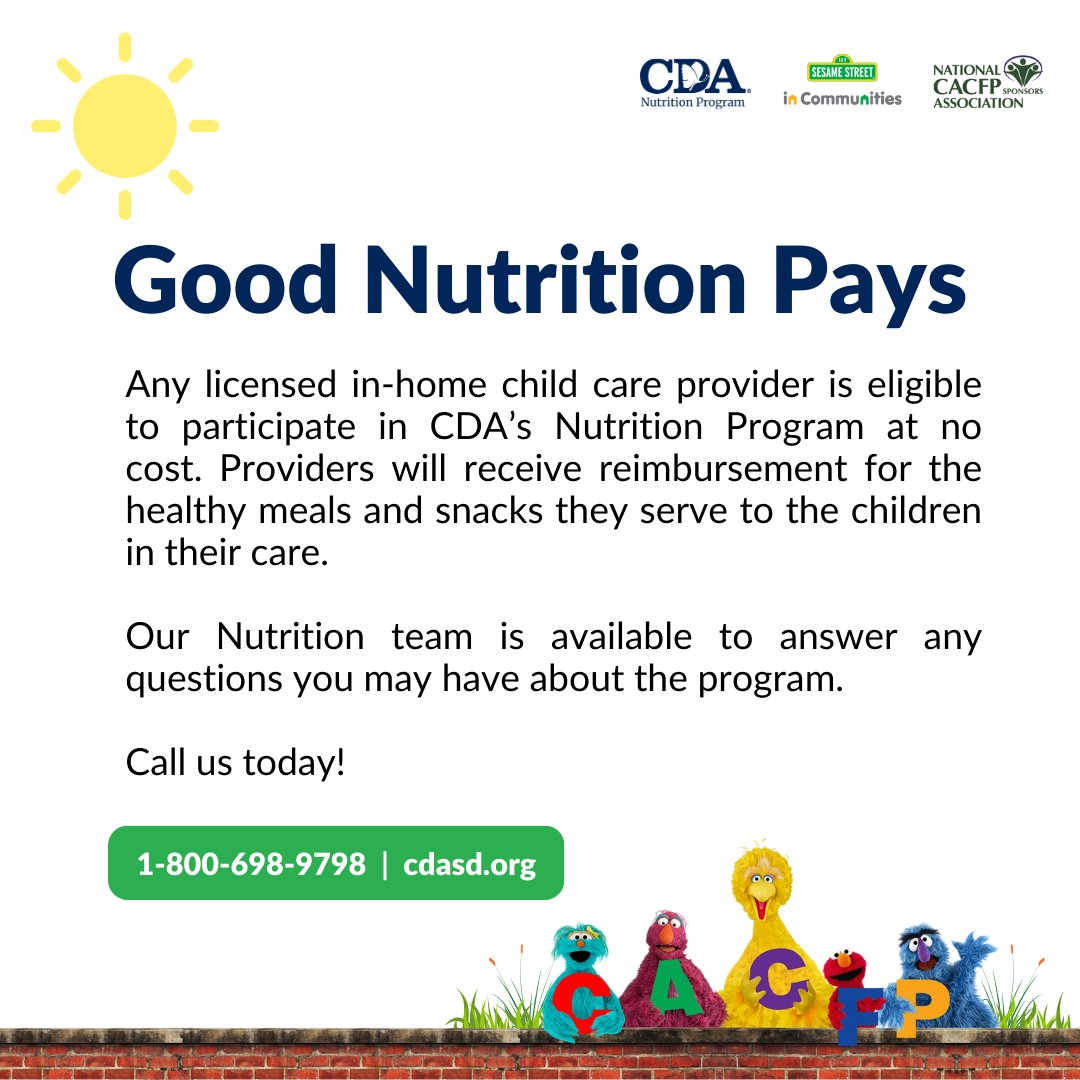 CDA Nutrition Program

123 SESAME STREET in Communities

NATIONAL CACFP SPONSORS ASSOCIATION

Good Nutrition Pays

Any licensed in-home child care provider is eligible to participate in CDA's Nutrition Program at no cost. Providers will receive reimbursement for the healthy meals and snacks they serve to the children in their care.

Our Nutrition team is available to answer any questions you may have about the program.

Call us today!

1-800-698-9798 | cdasd.org

C A C F P